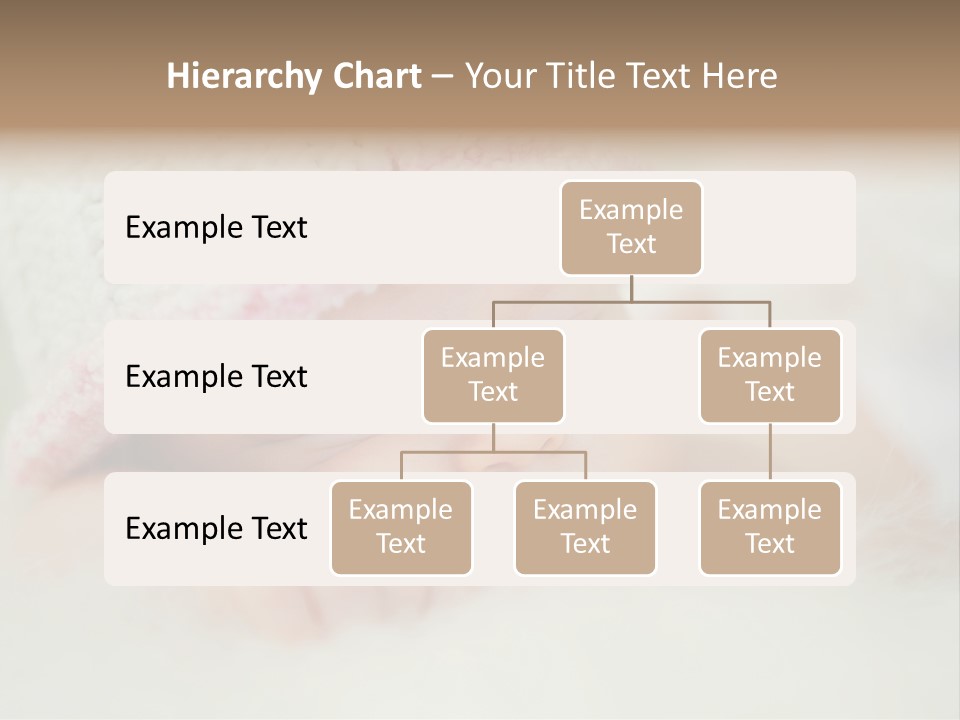 Hierarchy Chart – Your Title Text Here

Example Text

Example Text

Example Text

Example Text

Example Text

Example Text

Example Text

Example Text

Example Text